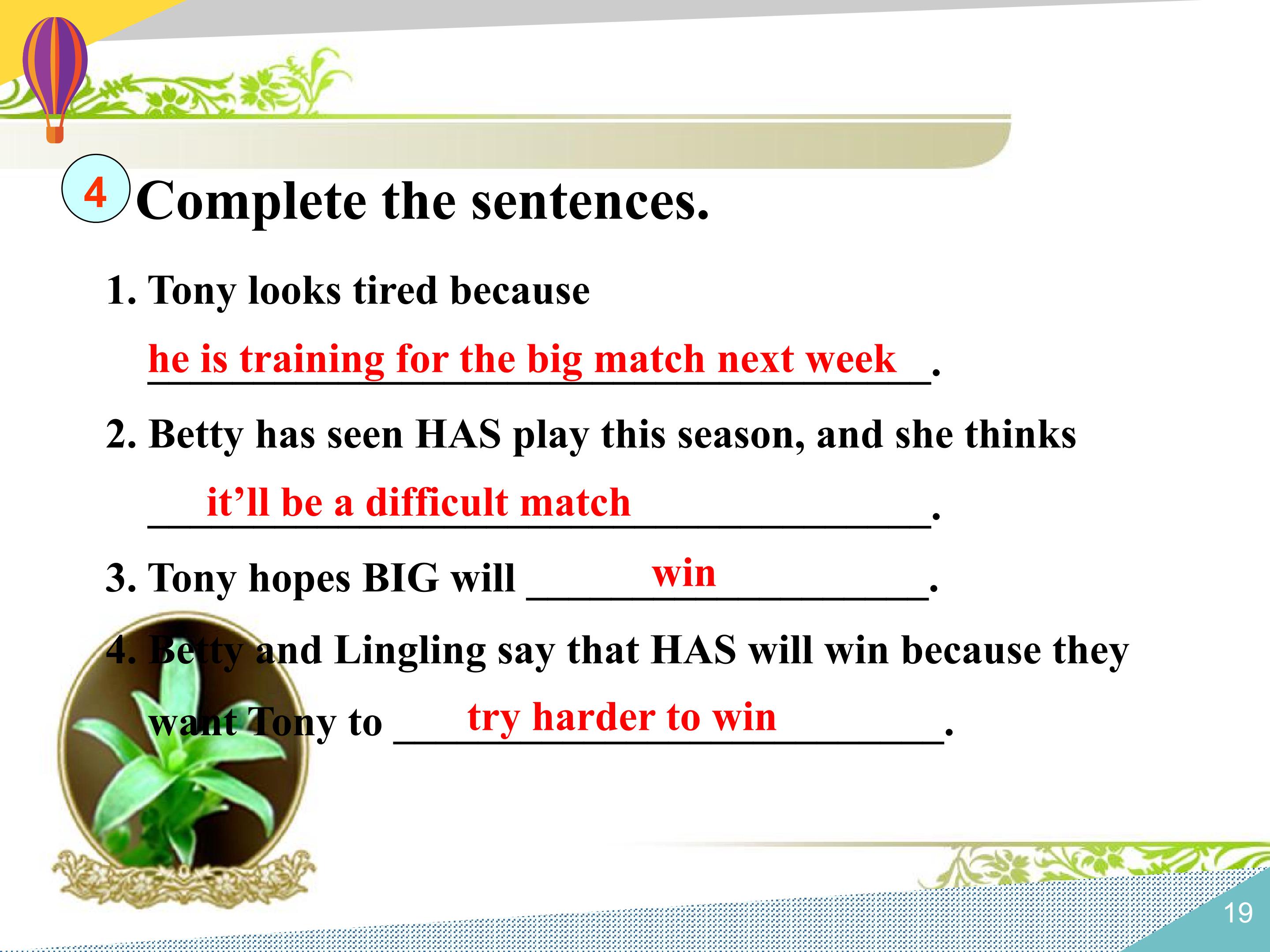 4 Complete the sentences.

1. Tony looks tired because he is training for the big match next week.

2. Betty has seen HAS play this season, and she thinks it'll be a difficult match.

3. Tony hopes BIG will win.

4. Betty and Lingling say that HAS will win because they want Tony to try harder to win.

19